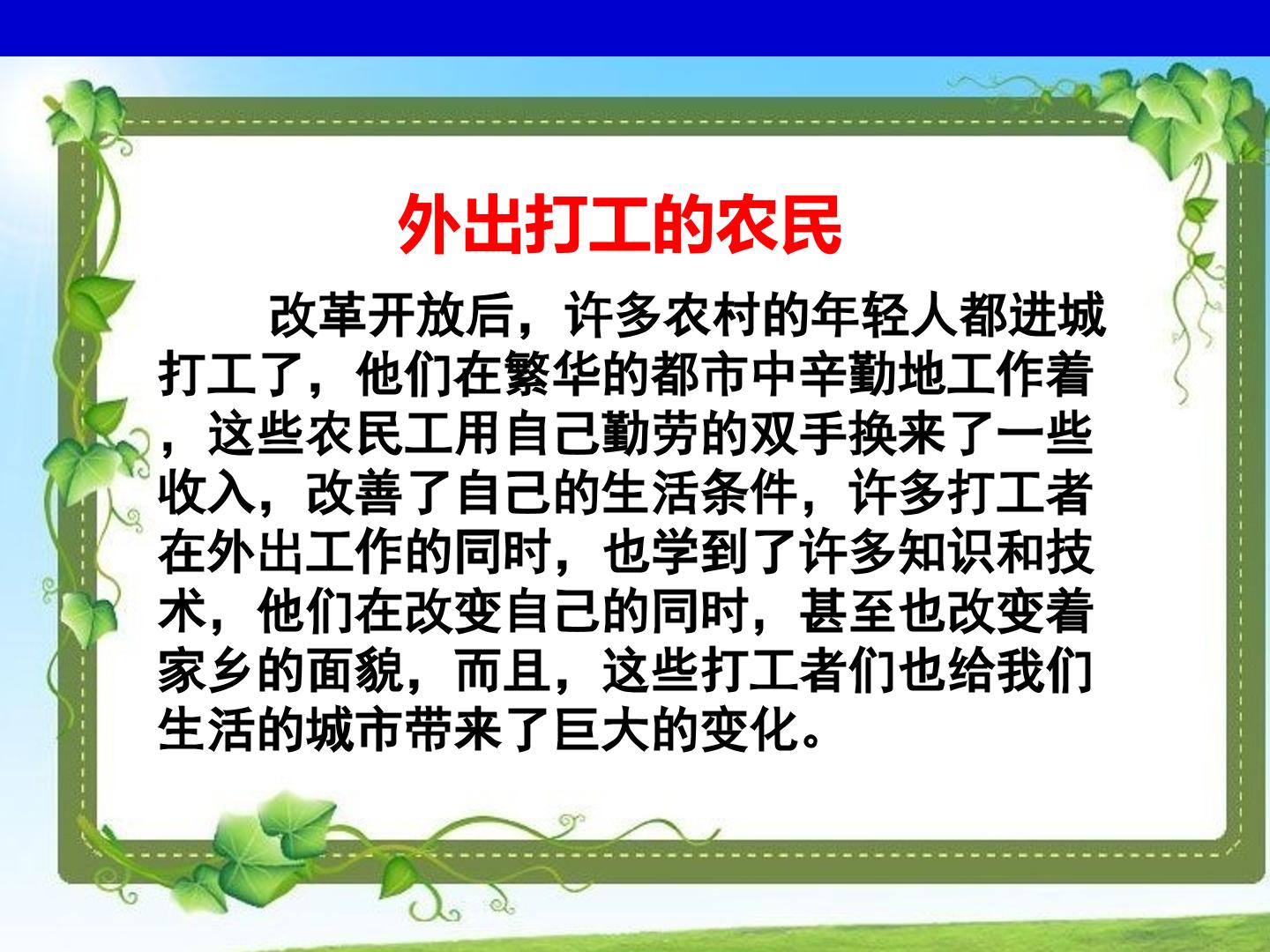 外出打工的农民

改革开放后，许多农村的年轻人都进城打工了，他们在繁华的都市中辛勤地工作着，这些农民工用自己勤劳的双手换来了一些收入，改善了自己的生活条件，许多打工者在外出工作的同时，也学到了许多知识和技术，他们在改变自己的同时，甚至也改变着家乡的面貌，而且，这些打工者们也给我们生活的城市带来了巨大的变化。